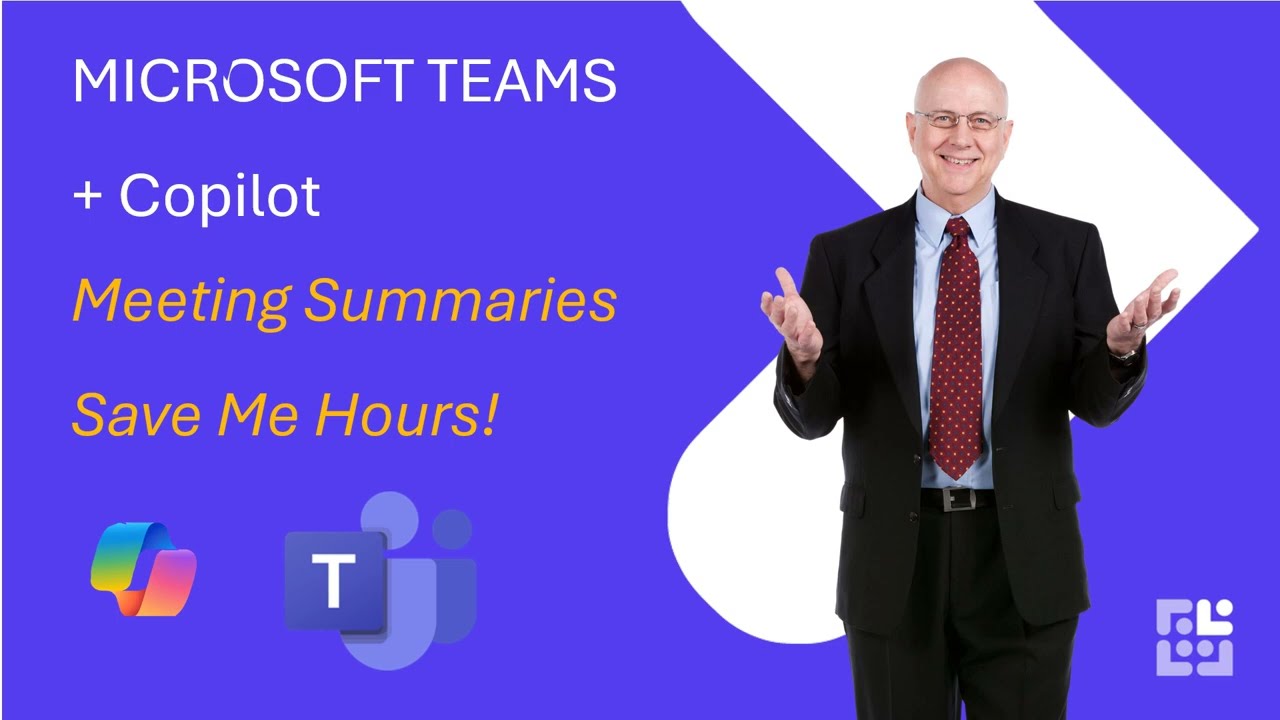 MICROSOFT TEAMS

+ Copilot

Meeting Summaries

Save Me Hours!

T